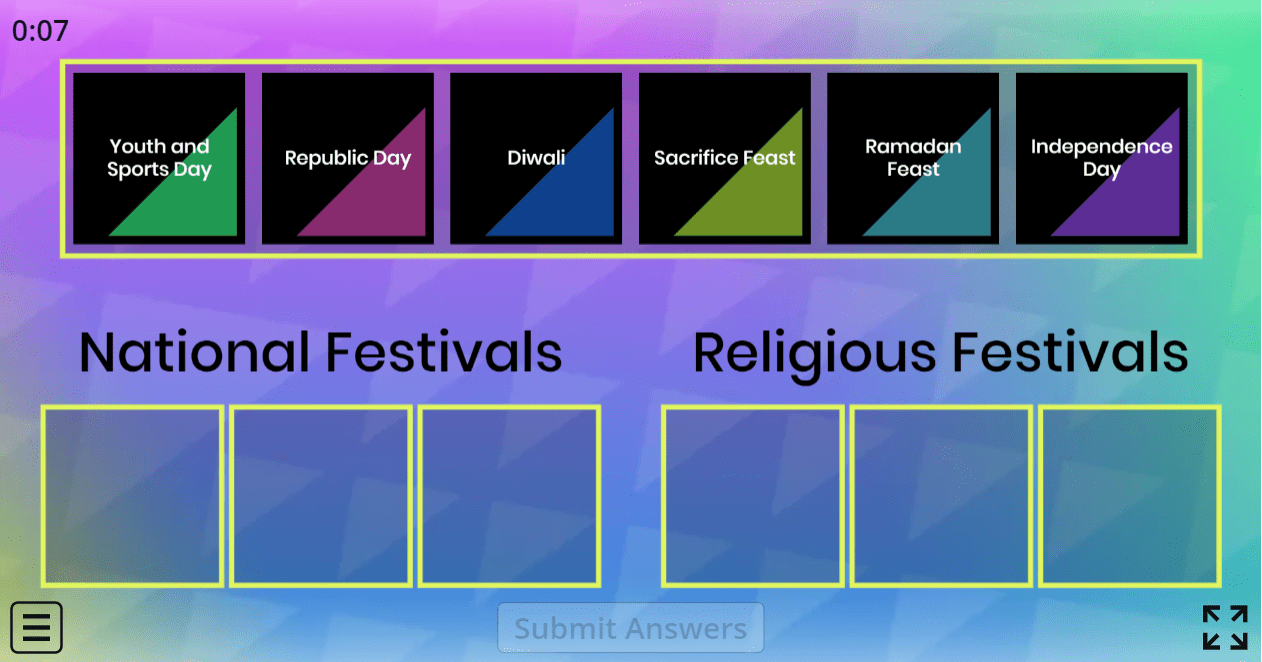 0:07

Youth and Sports Day

Republic Day

Diwali

Sacrifice Feast

Ramadan Feast

Independence Day

National Festivals

Religious Festivals

Submit Answers